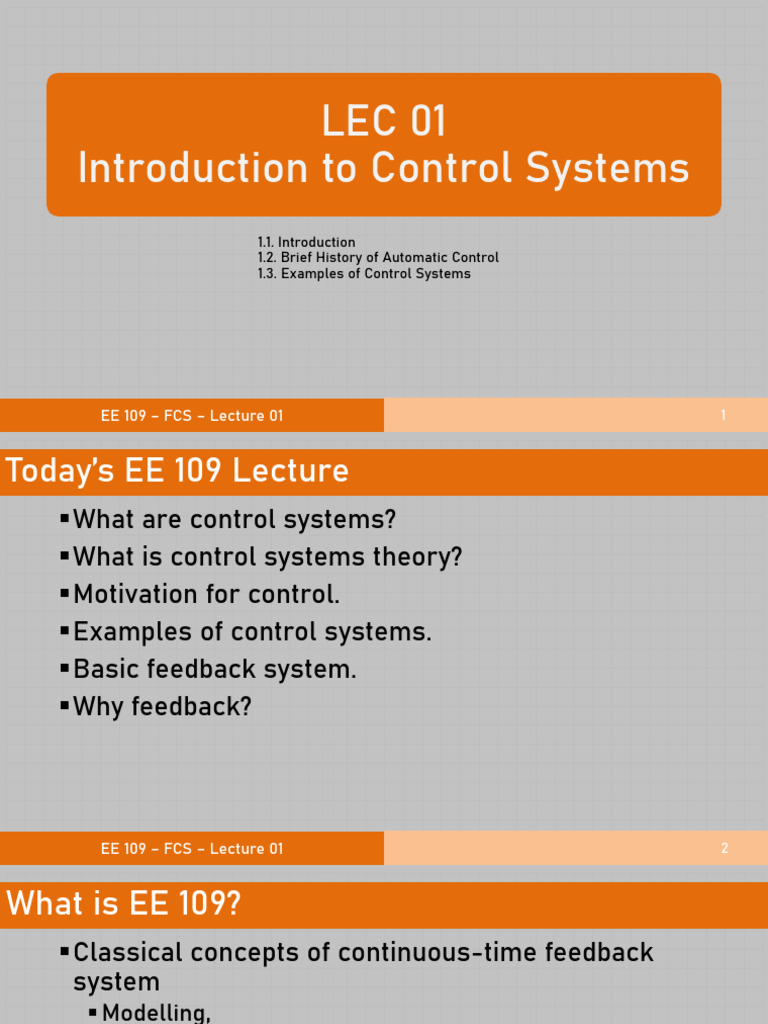 LEC 01
Introduction to Control Systems

1.1. Introduction
1.2. Brief History of Automatic Control
1.3. Examples of Control Systems

EE 109 – FCS – Lecture 01

1

Today's EE 109 Lecture

▪What are control systems?
▪What is control systems theory?
▪Motivation for control.
▪Examples of control systems.
▪Basic feedback system.
▪Why feedback?

EE 109 – FCS – Lecture 01

2

What is EE 109?

▪Classical concepts of continuous-time feedback system
▪Modelling,